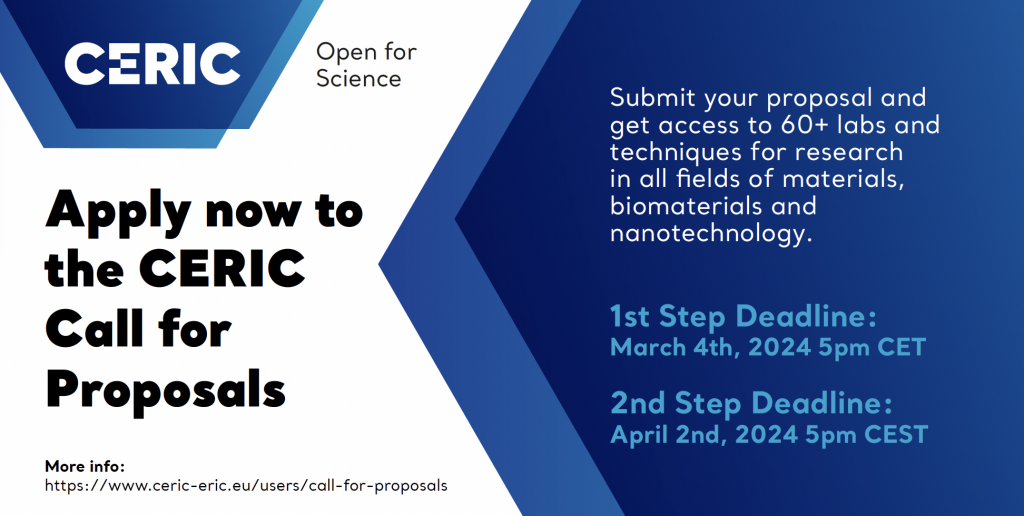 CERIC

Open for Science

Apply now to the CERIC Call for Proposals

More info:
https://www.ceric-eric.eu/users/call-for-proposals

Submit your proposal and get access to 60+ labs and techniques for research in all fields of materials, biomaterials and nanotechnology.

1st Step Deadline:
March 4th, 2024 5pm CET

2nd Step Deadline:
April 2nd, 2024 5pm CEST